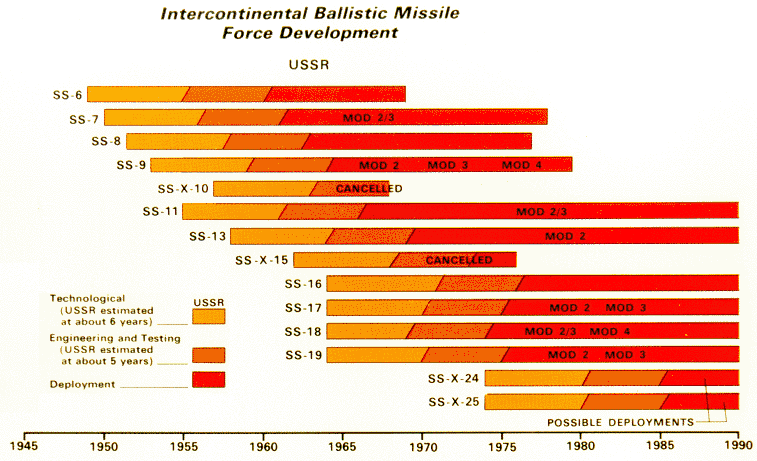 Intercontinental Ballistic Missile Force Development

USSR

SS-6

SS-7 MOD 2/3

SS-8

SS-9 MOD 2 MOD 3 MOD 4

SS-X-10 CANCELLED

SS-11 MOD 2/3

SS-13 MOD 2

SS-X-15 CANCELLED

SS-16

SS-17 MOD 2 MOD 3

SS-18 MOD 2/3 MOD 4

SS-19 MOD 2 MOD 3

SS-X-24

SS-X-25

POSSIBLE DEPLOYMENTS

USSR

Technological (USSR estimated at about 6 years)

Engineering and Testing (USSR estimated at about 5 years)

Deployment

1945 1950 1955 1960 1965 1970 1975 1980 1985 1990